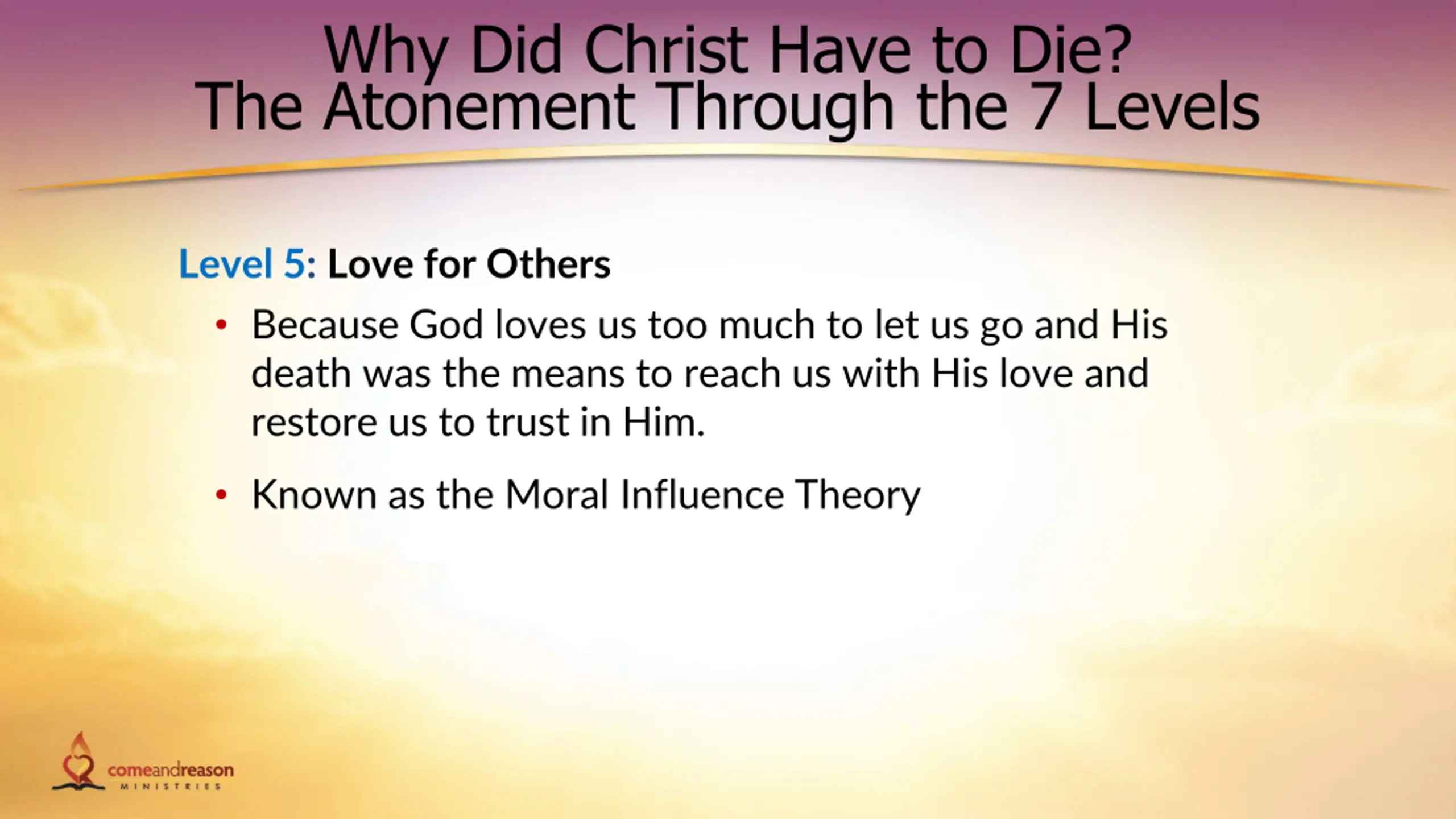 Why Did Christ Have to Die?
The Atonement Through the 7 Levels

Level 5: Love for Others

• Because God loves us too much to let us go and His death was the means to reach us with His love and restore us to trust in Him.

• Known as the Moral Influence Theory

comeandreason
MINISTRIES